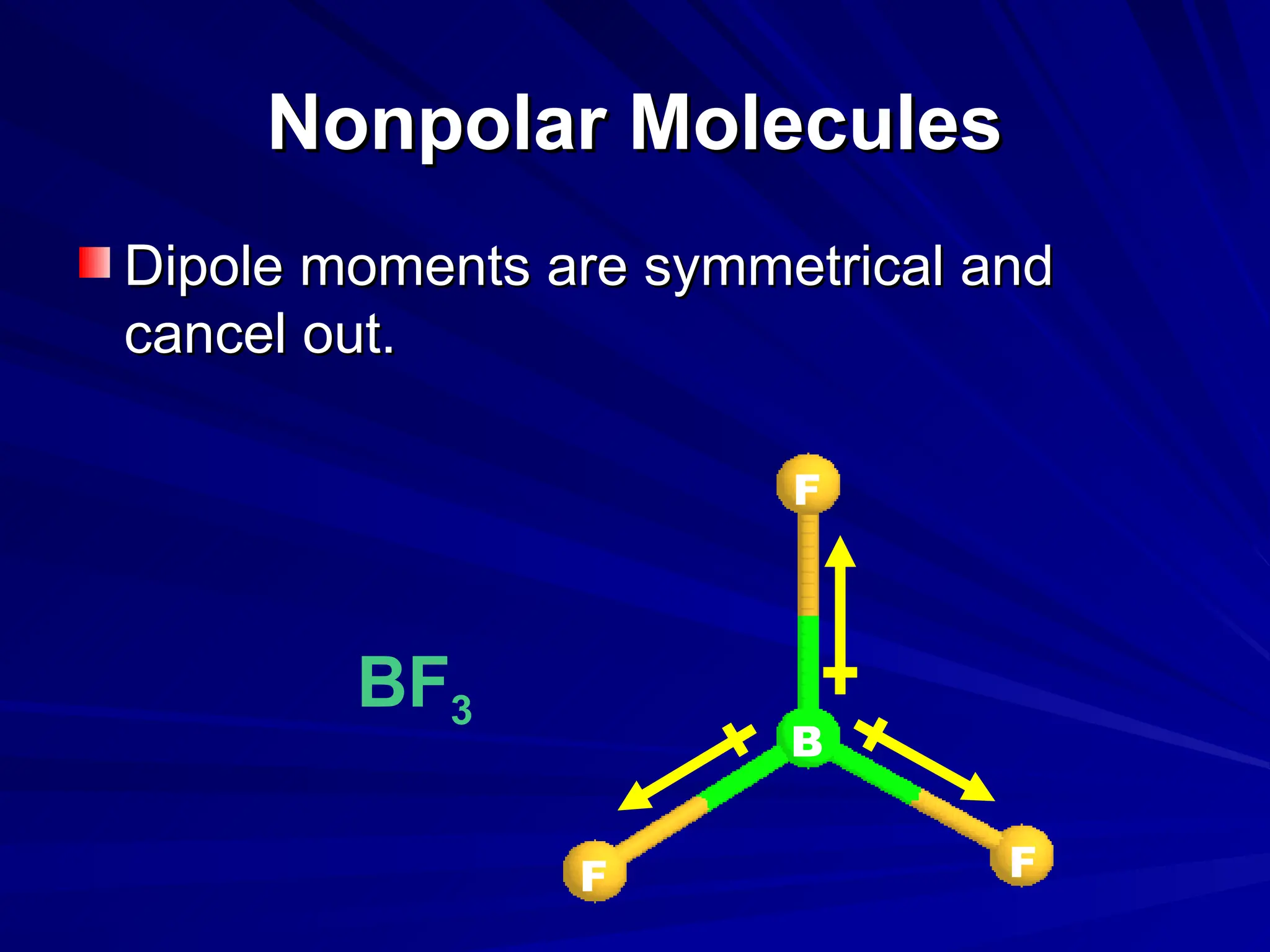 Nonpolar Molecules

Dipole moments are symmetrical and cancel out.

$BF_3$

F

B

F

F